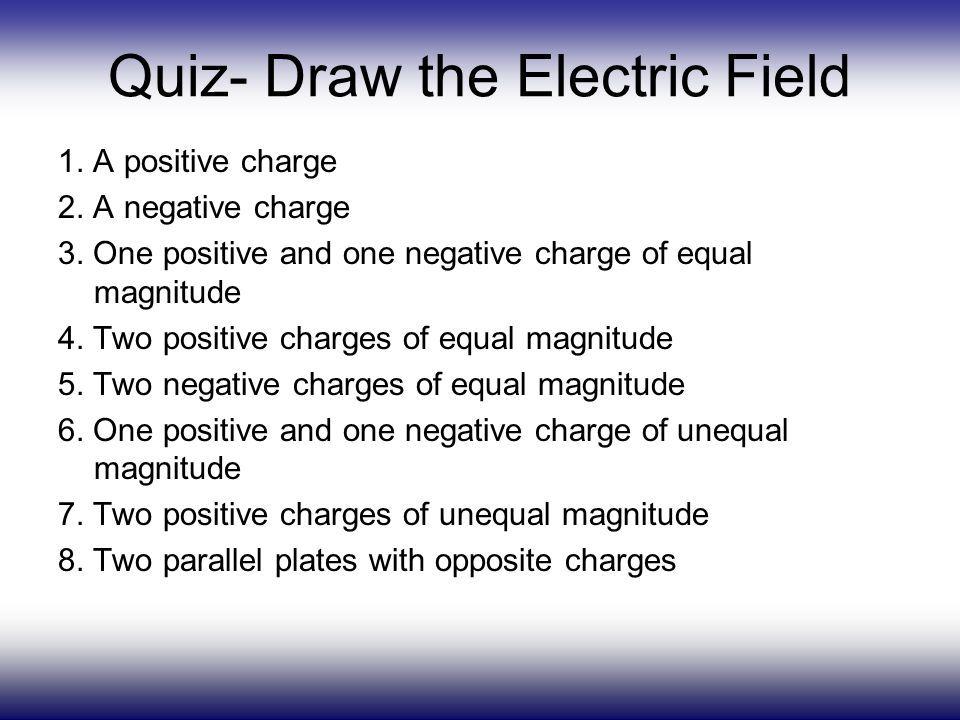 Quiz- Draw the Electric Field

1. A positive charge
2. A negative charge
3. One positive and one negative charge of equal magnitude
4. Two positive charges of equal magnitude
5. Two negative charges of equal magnitude
6. One positive and one negative charge of unequal magnitude
7. Two positive charges of unequal magnitude
8. Two parallel plates with opposite charges